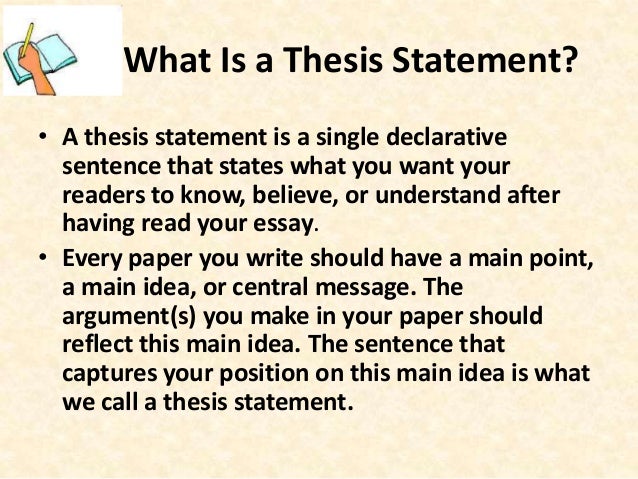 What Is a Thesis Statement?

• A thesis statement is a single declarative sentence that states what you want your readers to know, believe, or understand after having read your essay.

• Every paper you write should have a main point, a main idea, or central message. The argument(s) you make in your paper should reflect this main idea. The sentence that captures your position on this main idea is what we call a thesis statement.